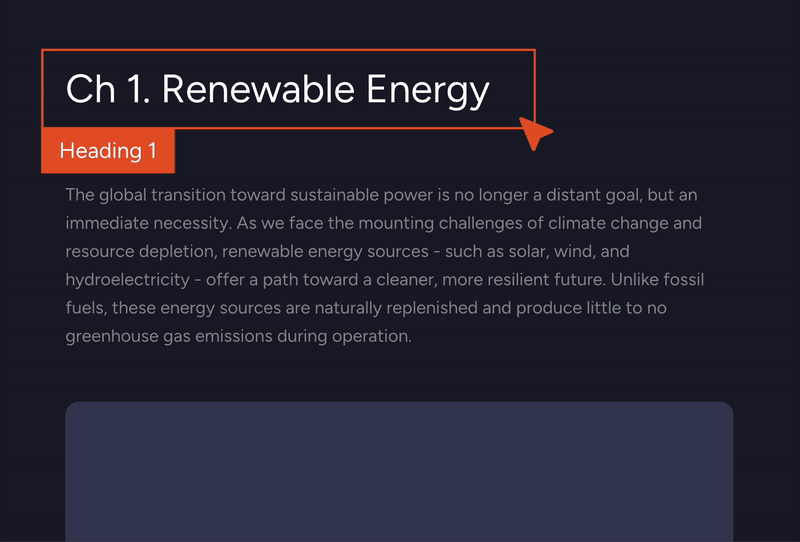 Ch 1. Renewable Energy

Heading 1

The global transition toward sustainable power is no longer a distant goal, but an immediate necessity. As we face the mounting challenges of climate change and resource depletion, renewable energy sources - such as solar, wind, and hydroelectricity - offer a path toward a cleaner, more resilient future. Unlike fossil fuels, these energy sources are naturally replenished and produce little to no greenhouse gas emissions during operation.